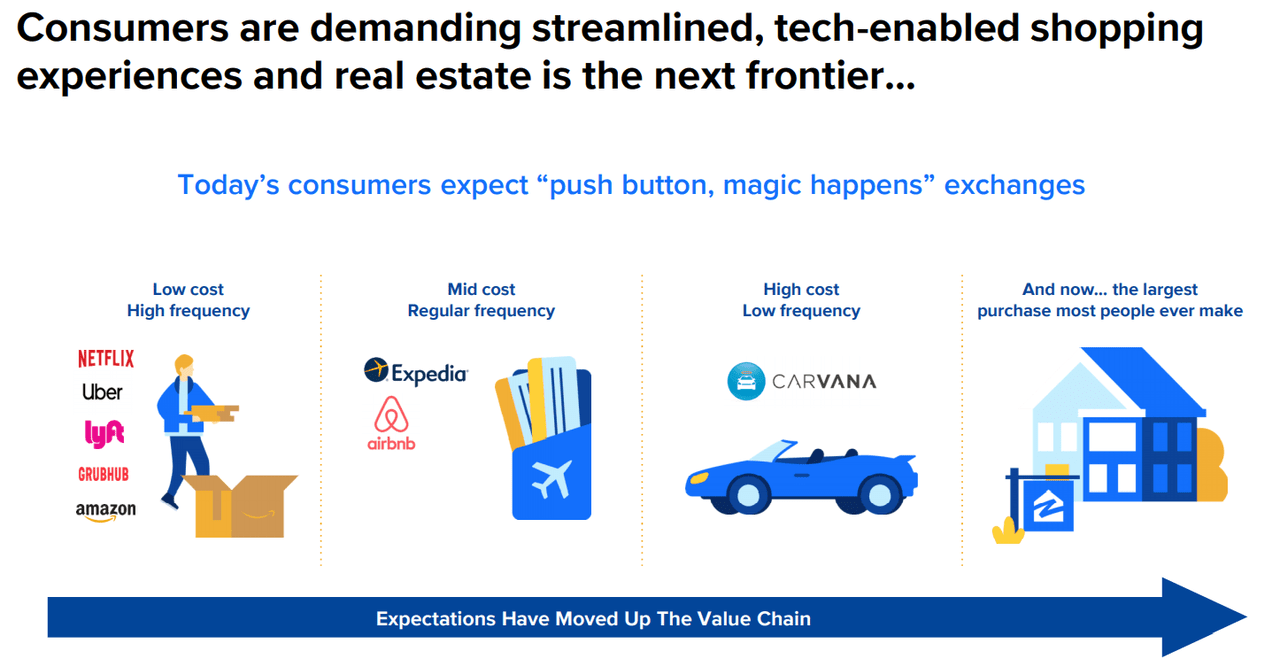 Consumers are demanding streamlined, tech-enabled shopping experiences and real estate is the next frontier...

Today's consumers expect "push button, magic happens" exchanges

Low cost
High frequency

NETFLIX
Uber
lyft
GRUBHUB
amazon

Mid cost
Regular frequency

Expedia
airbnb

High cost
Low frequency

CARVANA

And now... the largest purchase most people ever make

Expectations Have Moved Up The Value Chain